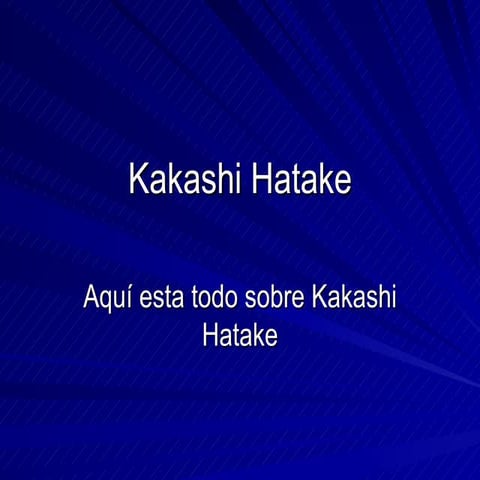 Kakashi Hatake

Aquí esta todo sobre Kakashi Hatake